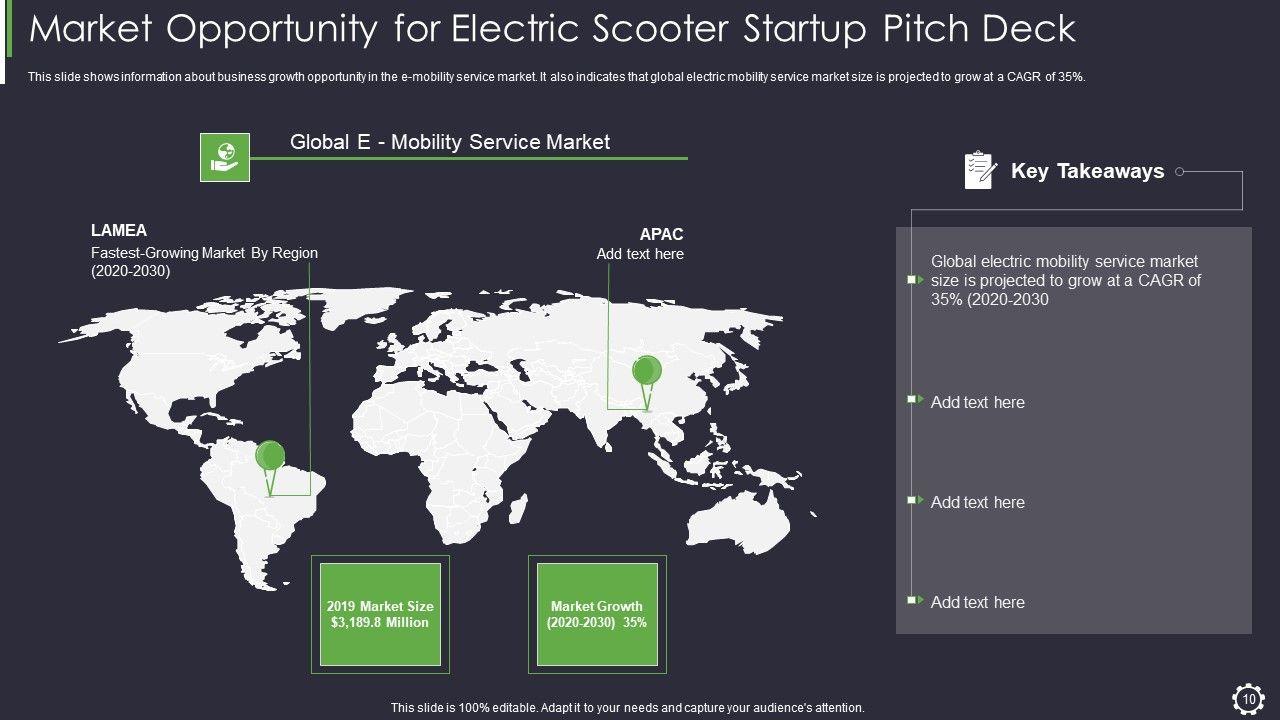 Market Opportunity for Electric Scooter Startup Pitch Deck

This slide shows information about business growth opportunity in the e-mobility service market. It also indicates that global electric mobility service market size is projected to grow at a CAGR of 35%.

Global E - Mobility Service Market

LAMEA
Fastest-Growing Market By Region (2020-2030)

APAC
Add text here

2019 Market Size
$3,189.8 Million

Market Growth
(2020-2030) 35%

Key Takeaways

Global electric mobility service market size is projected to grow at a CAGR of 35% (2020-2030

Add text here

Add text here

Add text here

This slide is 100% editable. Adapt it to your needs and capture your audience's attention.

10